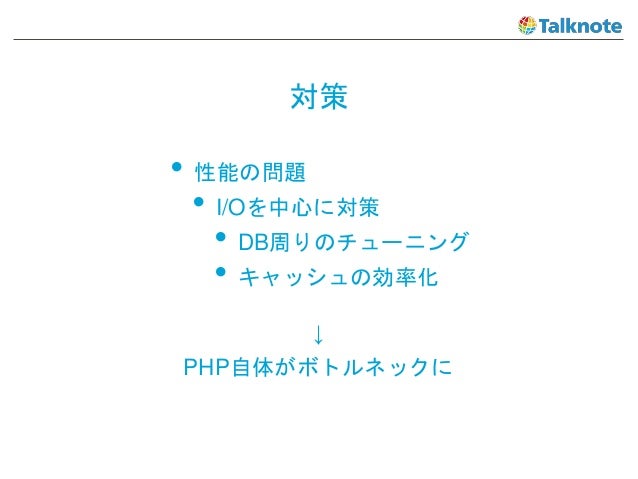 Talknote

対策

• 性能の問題
  • I/Oを中心に対策
    • DB周りのチューニング
    • キャッシュの効率化

↓
PHP自体がボトルネックに